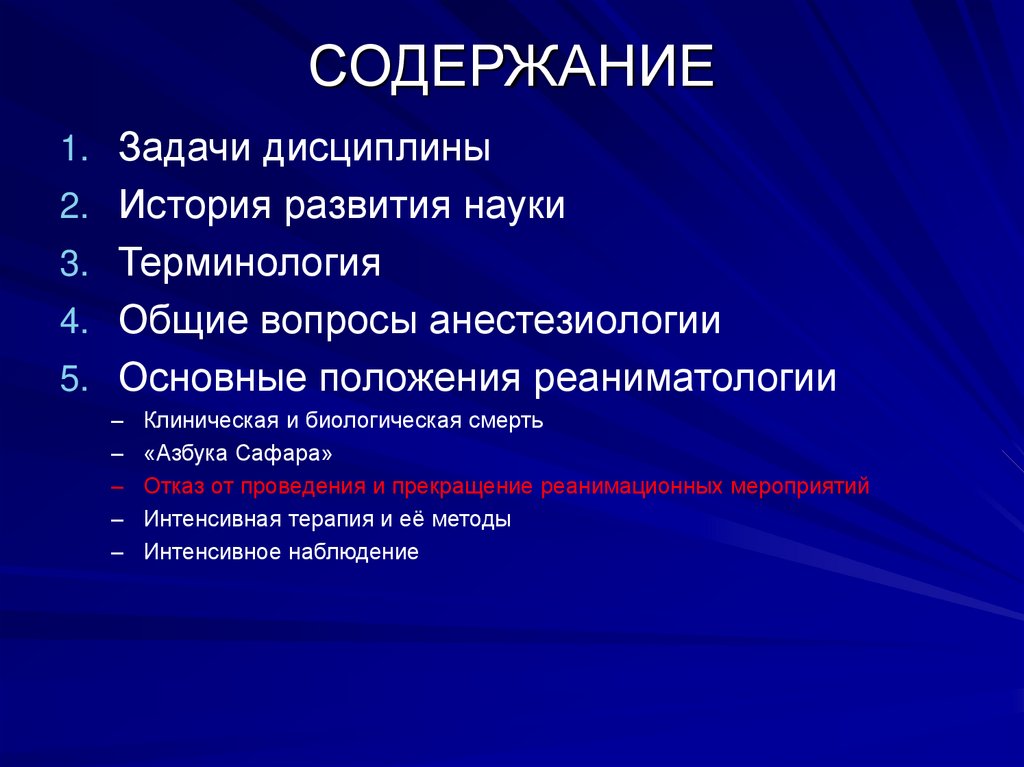 СОДЕРЖАНИЕ

1. Задачи дисциплины
2. История развития науки
3. Терминология
4. Общие вопросы анестезиологии
5. Основные положения реаниматологии
– Клиническая и биологическая смерть
– «Азбука Сафара»
– Отказ от проведения и прекращение реанимационных мероприятий
– Интенсивная терапия и её методы
– Интенсивное наблюдение